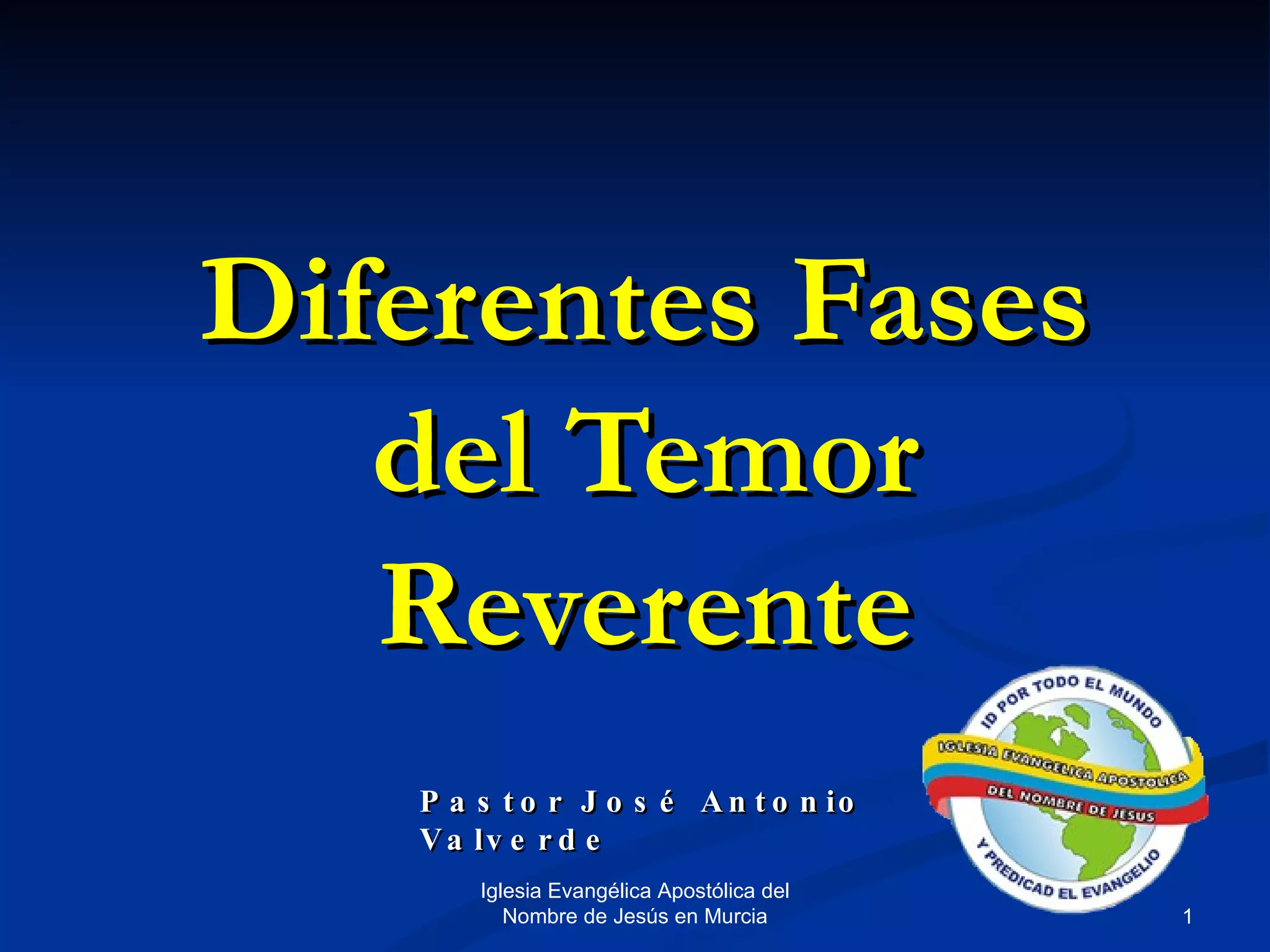 Diferentes Fases del Temor Reverente

Pastor José Antonio Valverde

ID POR TODO EL MUNDO
IGLESIA EVANGELICA APOSTOLICA
DEL NOMBRE DE JESUS
Y PREDICAD EL EVANGELIO

Iglesia Evangélica Apostólica del Nombre de Jesús en Murcia

1